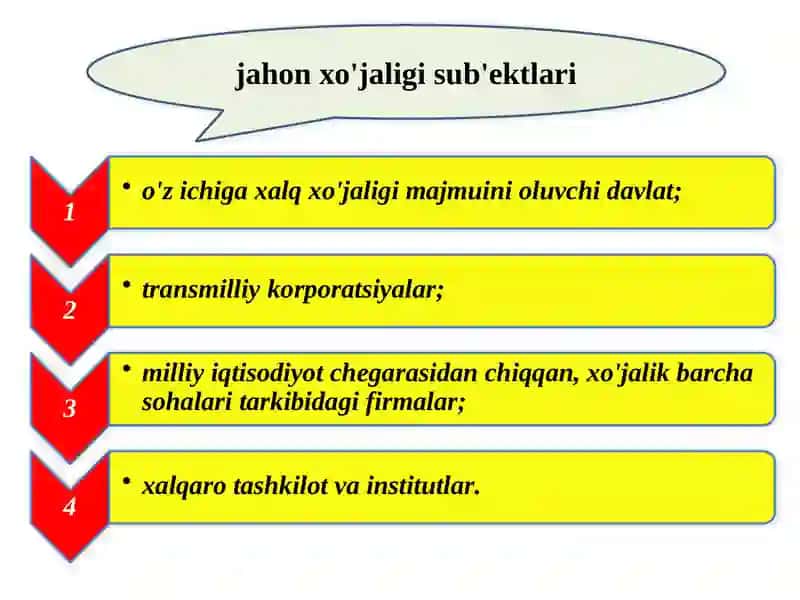 jahon xo'jaligi sub'ektlari

1
• o'z ichiga xalq xo'jaligi majmuini oluvchi davlat;

2
• transmilliy korporatsiyalar;

3
• milliy iqtisodiyot chegarasidan chiqqan, xo'jalik barcha sohalari tarkibidagi firmalar;

4
• xalqaro tashkilot va institutlar.